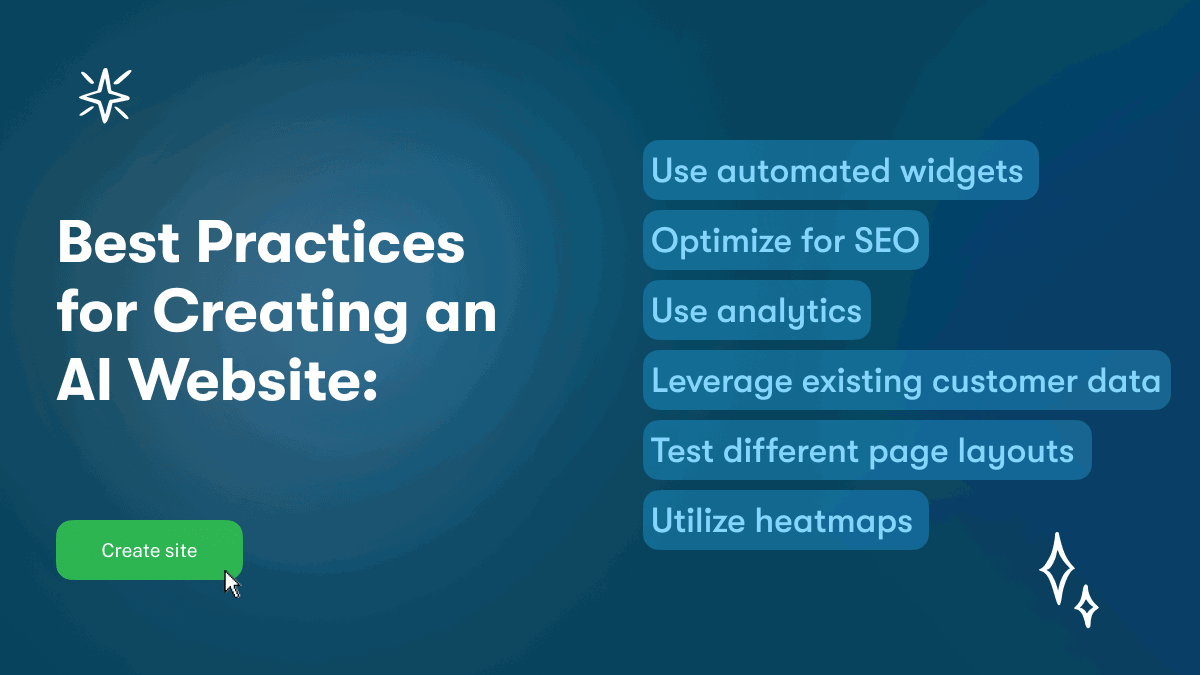 Best Practices for Creating an AI Website:

Create site

Use automated widgets

Optimize for SEO

Use analytics

Leverage existing customer data

Test different page layouts

Utilize heatmaps